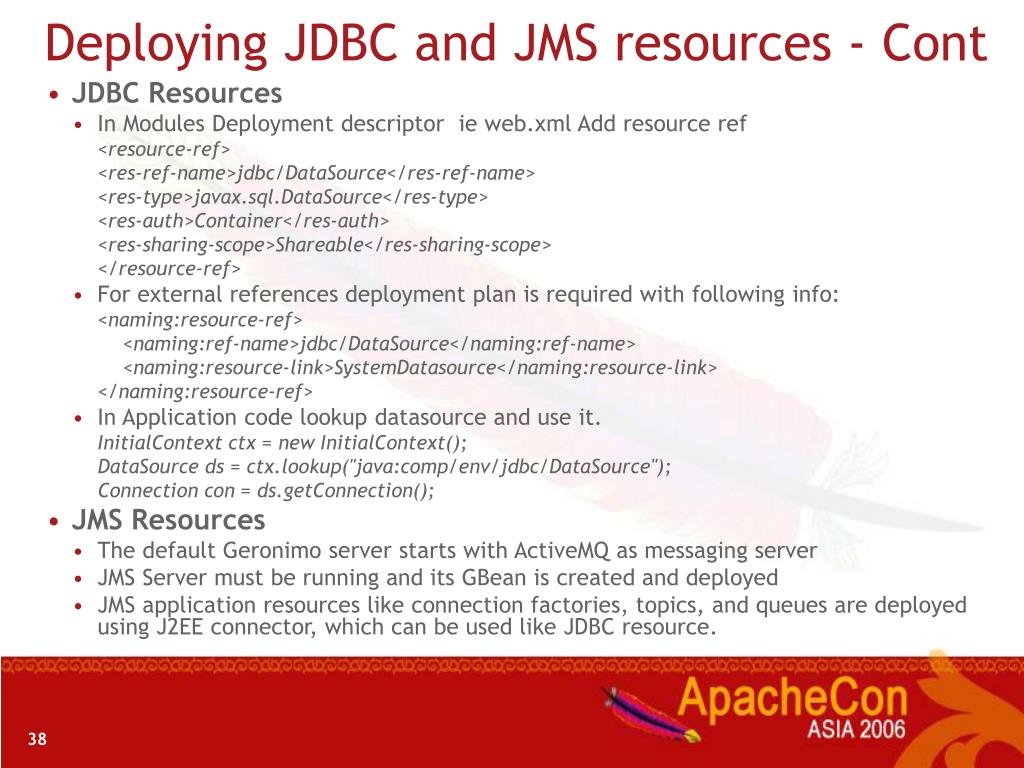 Deploying JDBC and JMS resources - Cont

• JDBC Resources

• In Modules Deployment descriptor ie web.xml Add resource ref
<resource-ref>
<res-ref-name>jdbc/DataSource</res-ref-name>
<res-type>javax.sql.DataSource</res-type>
<res-auth>Container</res-auth>
<res-sharing-scope>Shareable</res-sharing-scope>
</resource-ref>

• For external references deployment plan is required with following info:
<naming:resource-ref>
<naming:ref-name>jdbc/DataSource</naming:ref-name>
<naming:resource-link>SystemDatasource</naming:resource-link>
</naming:resource-ref>

• In Application code lookup datasource and use it.
InitialContext ctx = new InitialContext();
DataSource ds = ctx.lookup("java:comp/env/jdbc/DataSource");
Connection con = ds.getConnection();

• JMS Resources

• The default Geronimo server starts with ActiveMQ as messaging server

• JMS Server must be running and its GBean is created and deployed

• JMS application resources like connection factories, topics, and queues are deployed using J2EE connector, which can be used like JDBC resource.

ApacheCon
ASIA 2006

38